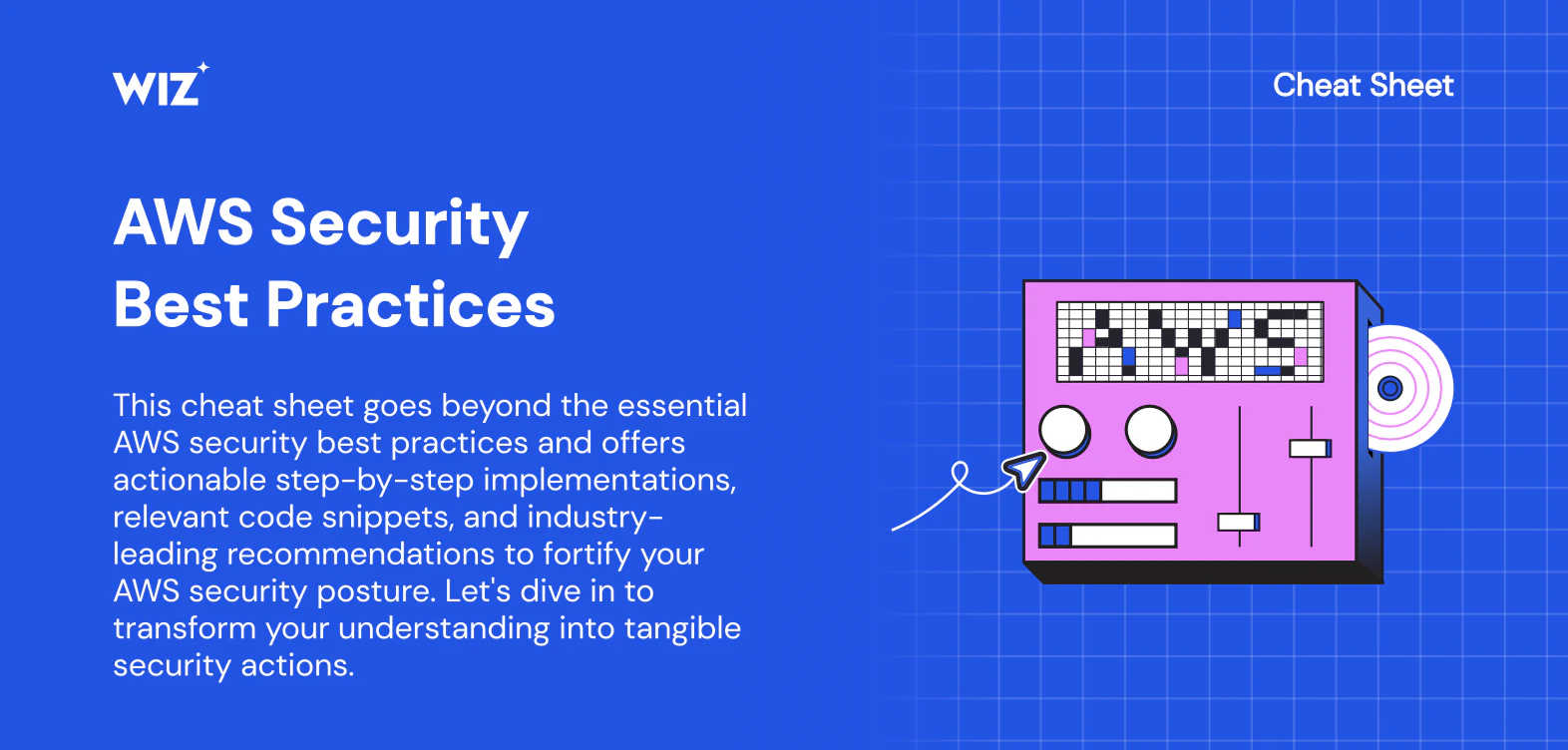 WIZ

Cheat Sheet

AWS Security Best Practices

This cheat sheet goes beyond the essential AWS security best practices and offers actionable step-by-step implementations, relevant code snippets, and industry-leading recommendations to fortify your AWS security posture. Let's dive in to transform your understanding into tangible security actions.

AWS